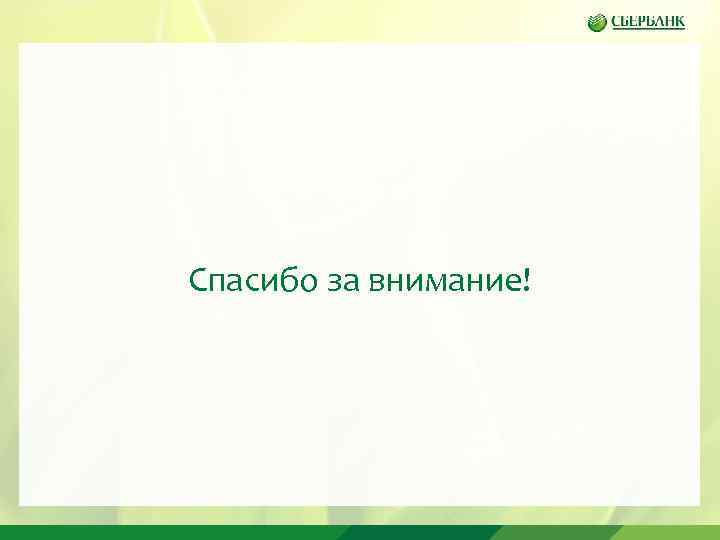 СБЕРБАНК

Спасибо за внимание!